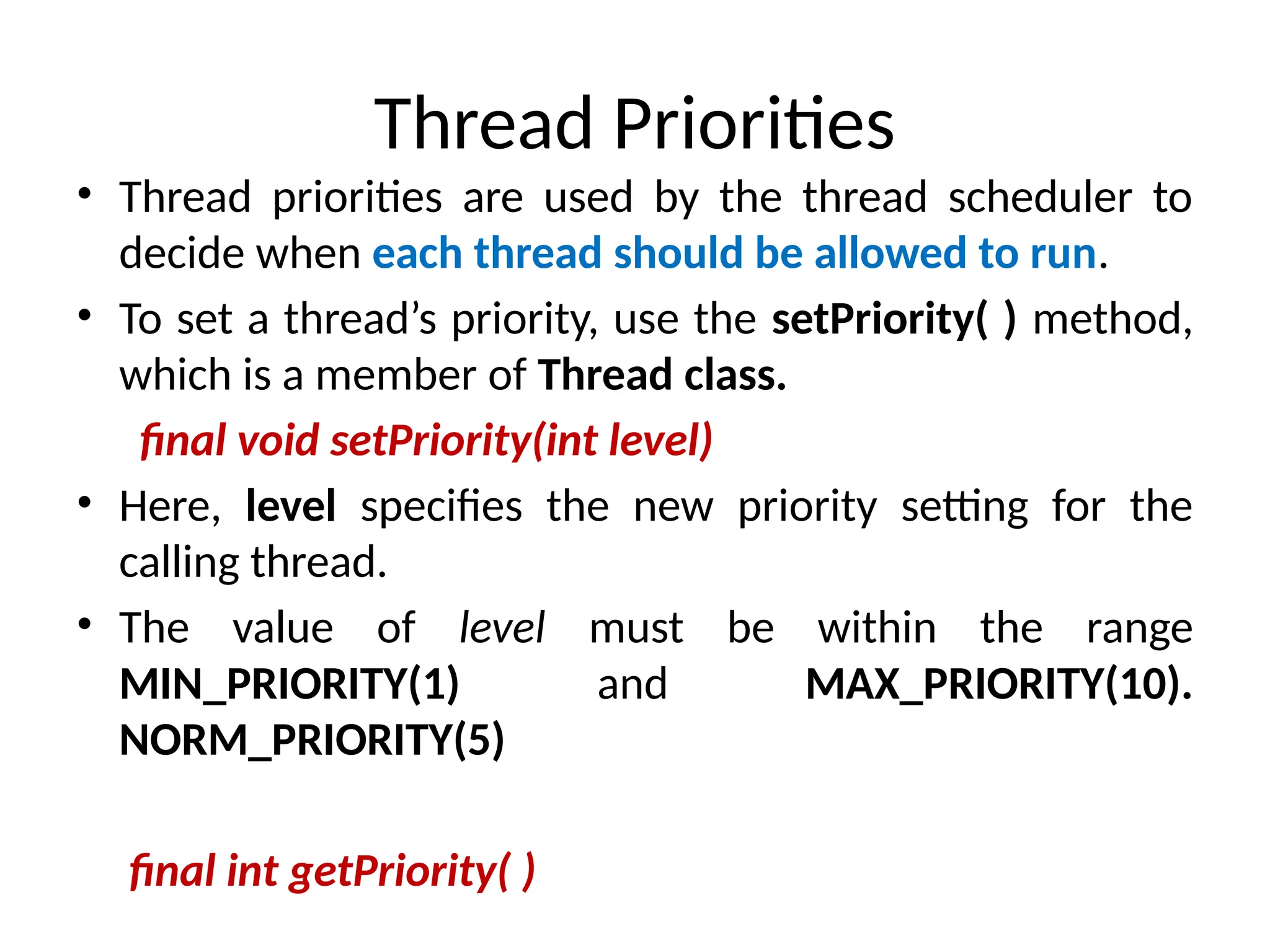 Thread Priorities

• Thread priorities are used by the thread scheduler to decide when each thread should be allowed to run.

• To set a thread’s priority, use the setPriority( ) method, which is a member of Thread class.

final void setPriority(int level)

• Here, level specifies the new priority setting for the calling thread.

• The value of level must be within the range MIN_PRIORITY(1) and MAX_PRIORITY(10). NORM_PRIORITY(5)

final int getPriority( )